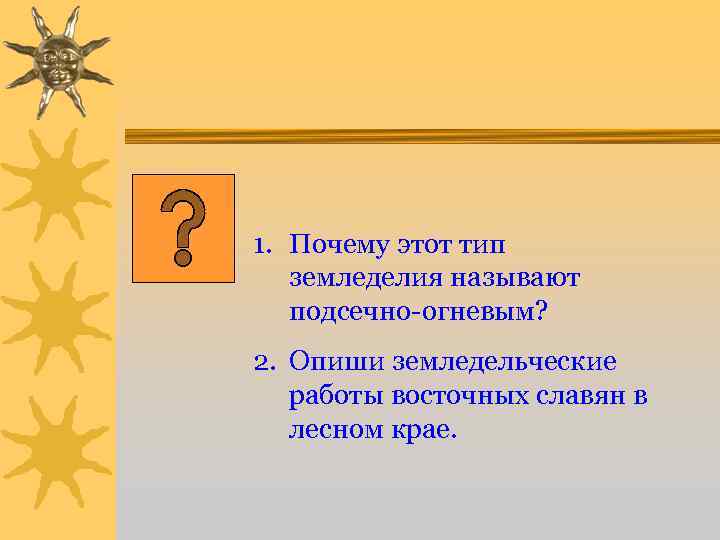 ?

1. Почему этот тип земледелия называют подсечно-огневым?

2. Опиши земледельческие работы восточных славян в лесном крае.